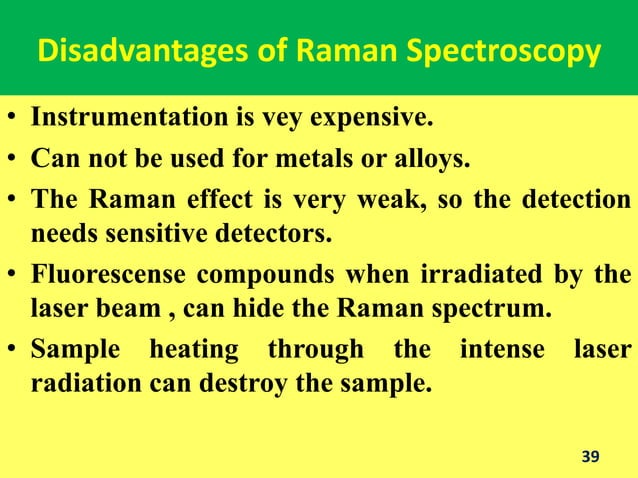 Disadvantages of Raman Spectroscopy

• Instrumentation is vey expensive.

• Can not be used for metals or alloys.

• The Raman effect is very weak, so the detection needs sensitive detectors.

• Fluorescense compounds when irradiated by the laser beam , can hide the Raman spectrum.

• Sample heating through the intense laser radiation can destroy the sample.

39